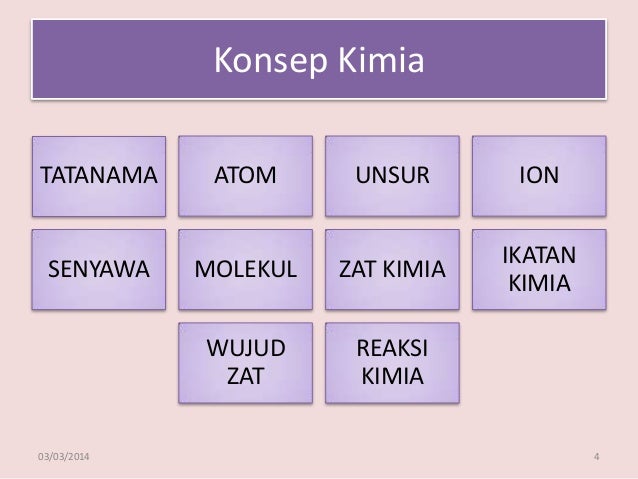 Konsep Kimia

TATANAMA

ATOM

UNSUR

ION

SENYAWA

MOLEKUL

ZAT KIMIA

IKATAN KIMIA

WUJUD ZAT

REAKSI KIMIA

03/03/2014

4